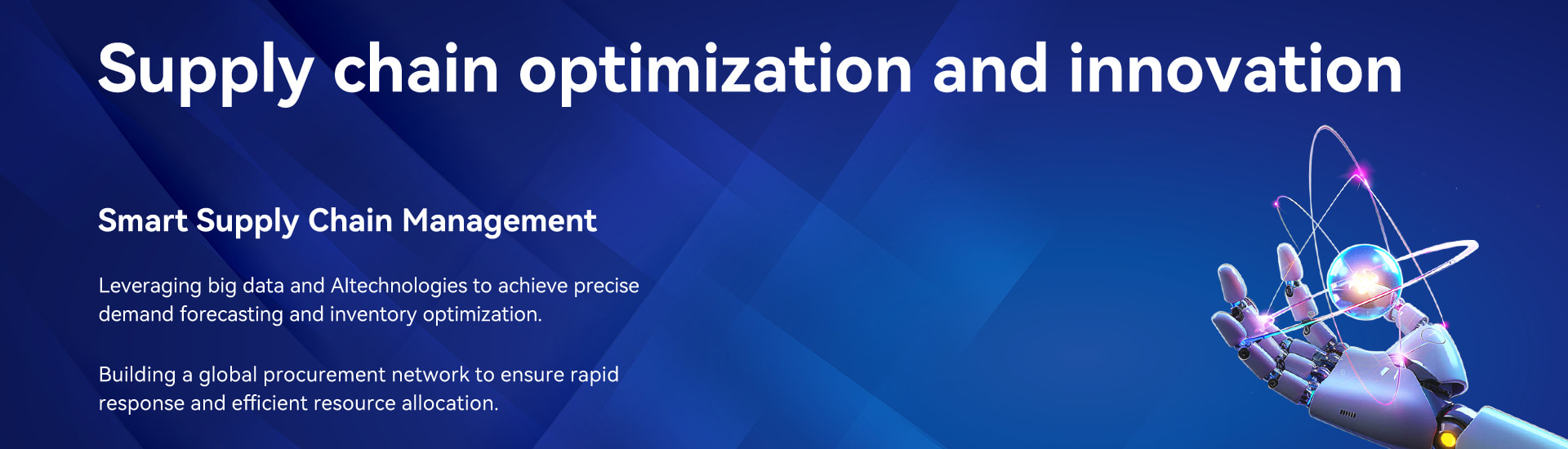 Supply chain optimization and innovation

Smart Supply Chain Management

Leveraging big data and AItechnologies to achieve precise demand forecasting and inventory optimization.

Building a global procurement network to ensure rapid response and efficient resource allocation.